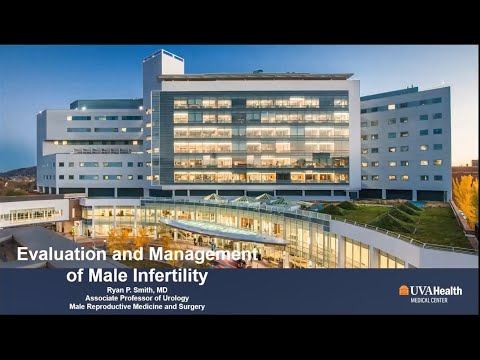 Evaluation and Management of Male Infertility

Ryan P. Smith, MD
Associate Professor of Urology
Male Reproductive Medicine and Surgery

UVAHealth
MEDICAL CENTER